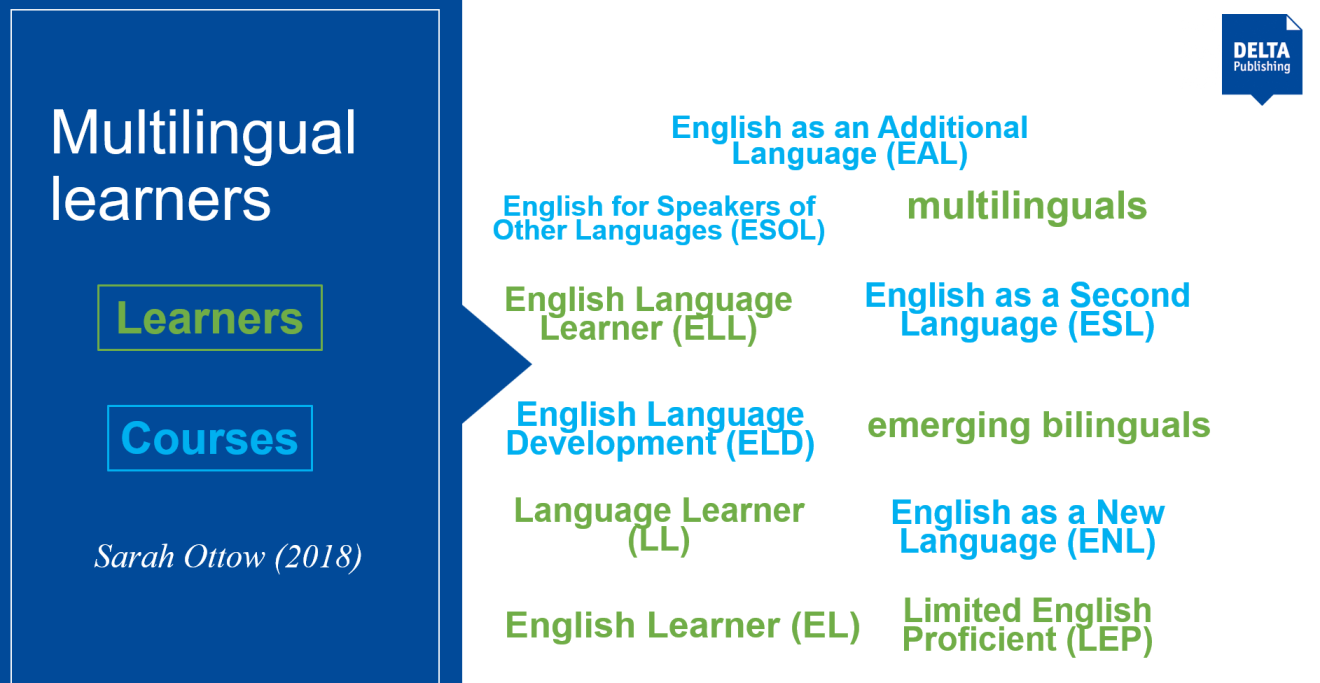 Multilingual learners

Learners

Courses

Sarah Ottow (2018)

DELTA Publishing

English as an Additional Language (EAL)

English for Speakers of Other Languages (ESOL)

multilinguals

English Language Learner (ELL)

English as a Second Language (ESL)

English Language Development (ELD)

emerging bilinguals

Language Learner (LL)

English as a New Language (ENL)

English Learner (EL)

Limited English Proficient (LEP)